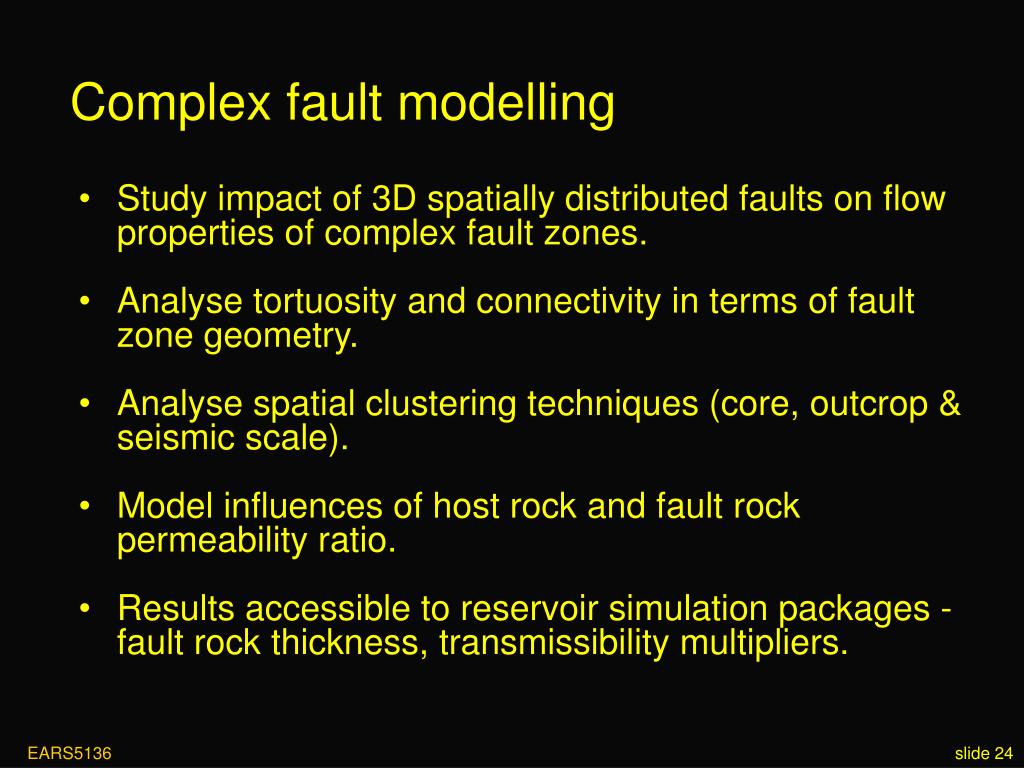 Complex fault modelling

• Study impact of 3D spatially distributed faults on flow properties of complex fault zones.

• Analyse tortuosity and connectivity in terms of fault zone geometry.

• Analyse spatial clustering techniques (core, outcrop & seismic scale).

• Model influences of host rock and fault rock permeability ratio.

• Results accessible to reservoir simulation packages - fault rock thickness, transmissibility multipliers.

EARS5136

slide 24